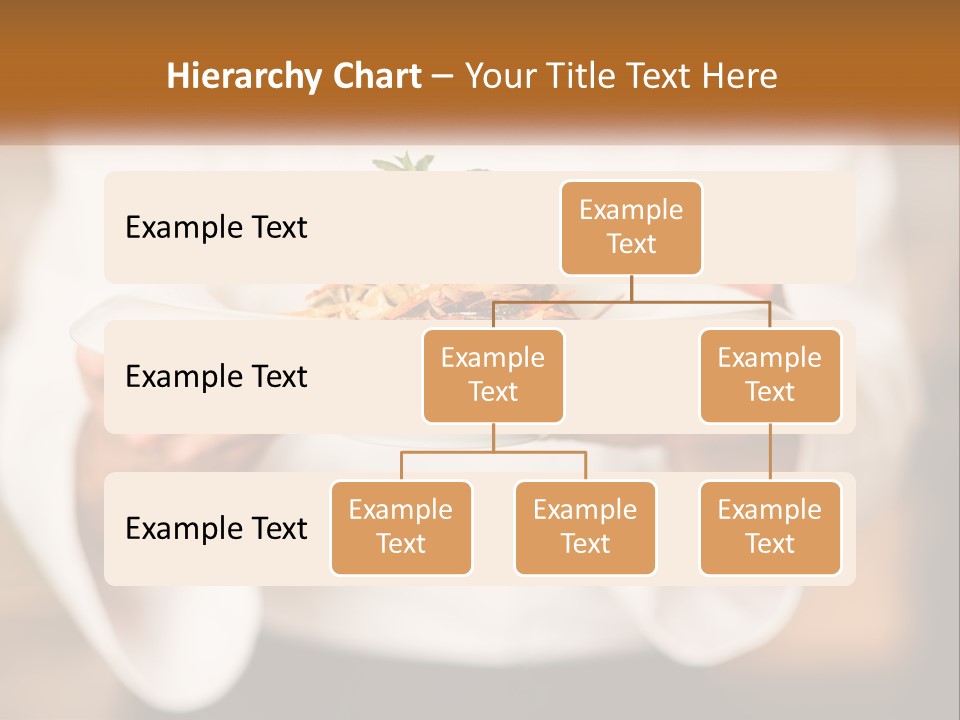 Hierarchy Chart – Your Title Text Here

Example Text

Example Text

Example Text

Example Text

Example Text

Example Text

Example Text

Example Text

Example Text